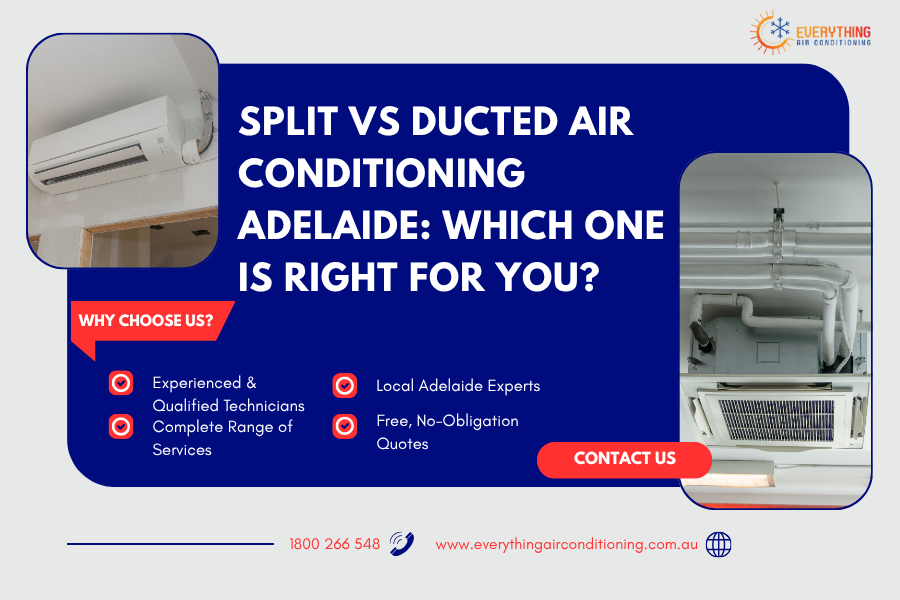 EVERYTHING AIR CONDITIONING

SPLIT VS DUCTED AIR CONDITIONING ADELAIDE: WHICH ONE IS RIGHT FOR YOU?

WHY CHOOSE US?

Experienced & Qualified Technicians

Complete Range of Services

Local Adelaide Experts

Free, No-Obligation Quotes

CONTACT US

1800 266 548

www.everythingairconditioning.com.au